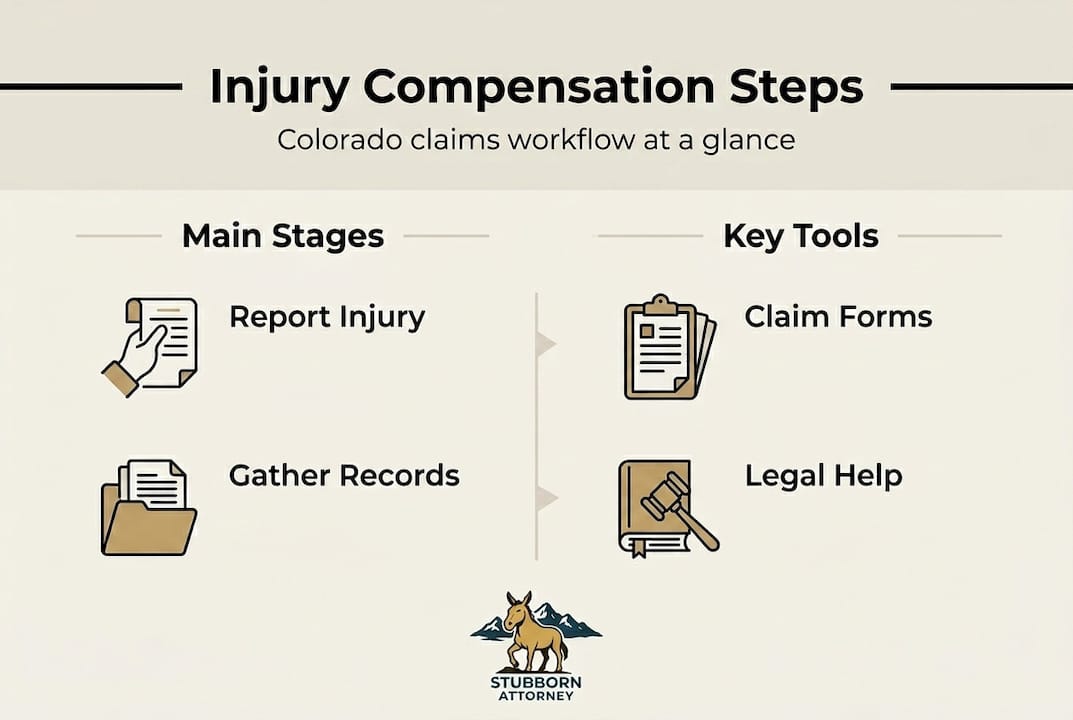 Injury Compensation Steps

Colorado claims workflow at a glance

Main Stages

Report Injury

Gather Records

Key Tools

Claim Forms

Legal Help

STUBBORN ATTORNEY